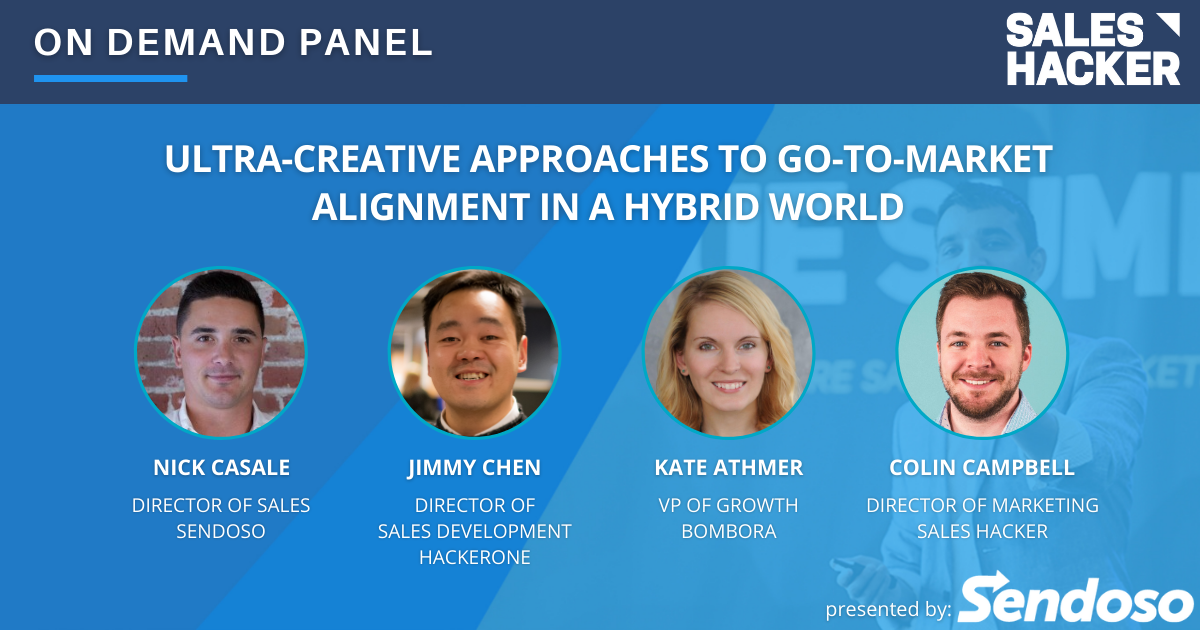 ON DEMAND PANEL

SALES HACKER

ULTRA-CREATIVE APPROACHES TO GO-TO-MARKET ALIGNMENT IN A HYBRID WORLD

NICK CASALE
DIRECTOR OF SALES
SENDOSO

JIMMY CHEN
DIRECTOR OF SALES DEVELOPMENT
HACKERONE

KATE ATHMER
VP OF GROWTH
BOMBORA

COLIN CAMPBELL
DIRECTOR OF MARKETING
SALES HACKER

presented by: Sendoso